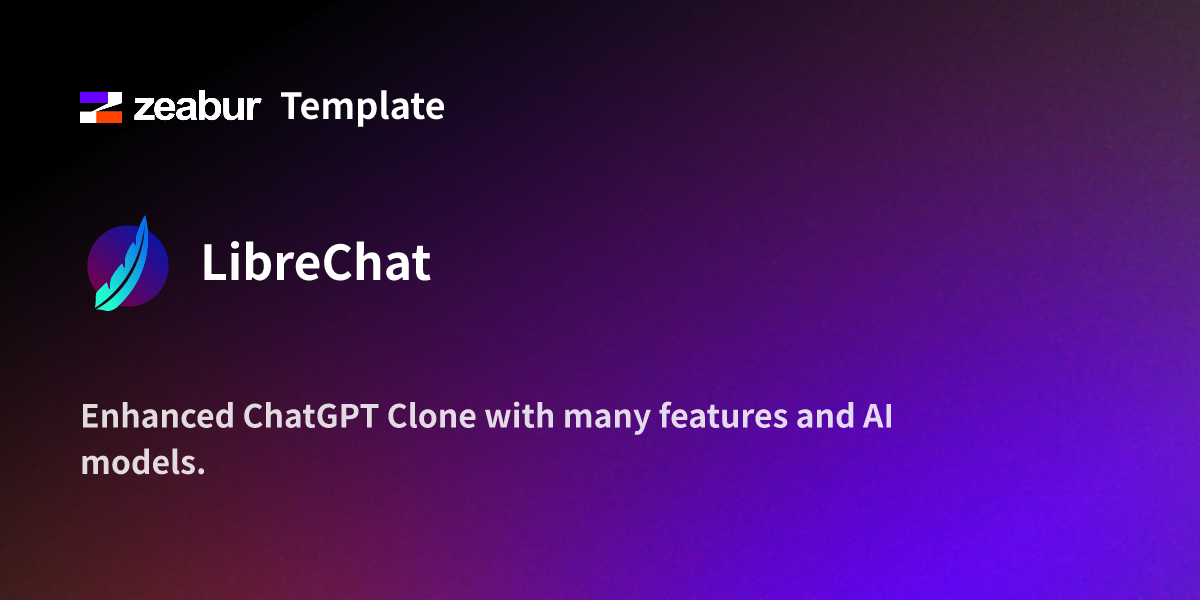 zeabur Template

LibreChat

Enhanced ChatGPT Clone with many features and AI models.